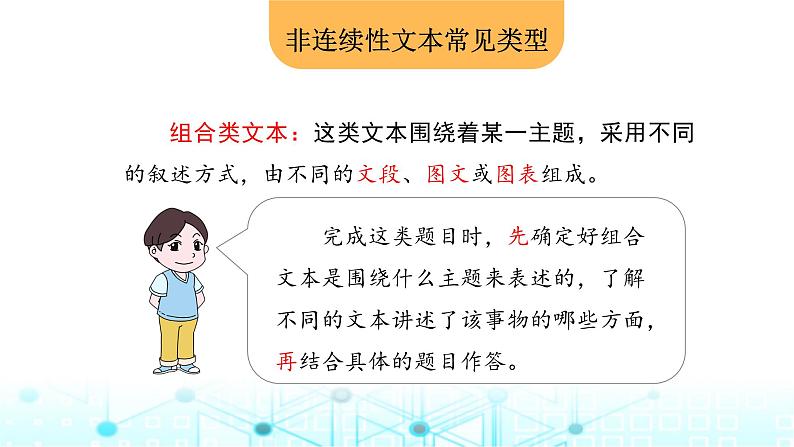 非连续性文本常见类型

组合类文本：这类文本围绕着某一主题，采用不同的叙述方式，由不同的文段、图文或图表组成。

完成这类题目时，先确定好组合文本是围绕什么主题来表述的，了解不同的文本讲述了该事物的哪些方面，再结合具体的题目作答。